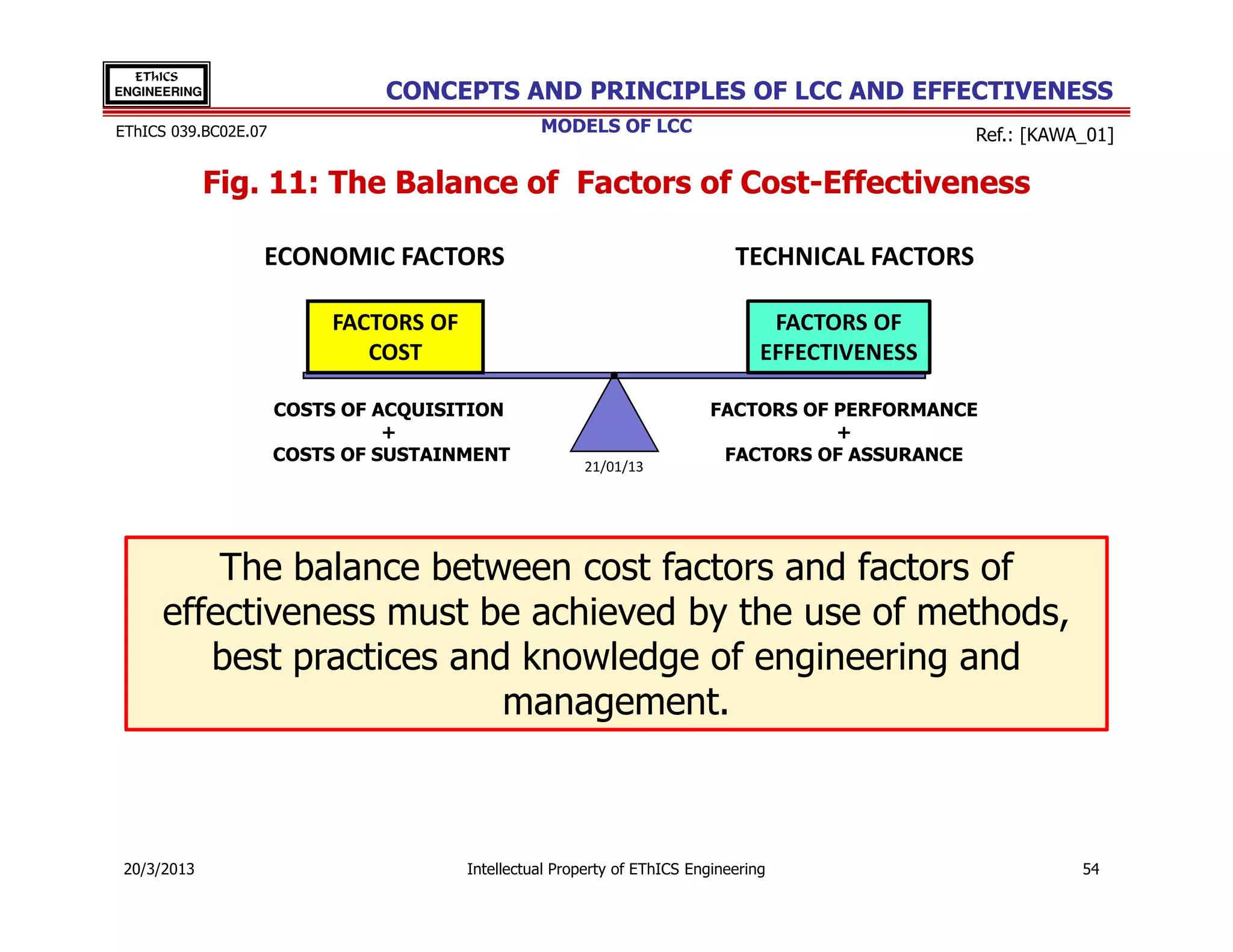 EThICS ENGINEERING

CONCEPTS AND PRINCIPLES OF LCC AND EFFECTIVENESS

EThICS 039.BC02E.07

MODELS OF LCC

Ref.: [KAWA_01]

Fig. 11: The Balance of Factors of Cost-Effectiveness

ECONOMIC FACTORS

TECHNICAL FACTORS

FACTORS OF COST

FACTORS OF EFFECTIVENESS

COSTS OF ACQUISITION
+
COSTS OF SUSTAINMENT

21/01/13

FACTORS OF PERFORMANCE
+
FACTORS OF ASSURANCE

The balance between cost factors and factors of effectiveness must be achieved by the use of methods, best practices and knowledge of engineering and management.

20/3/2013

Intellectual Property of EThICS Engineering

54